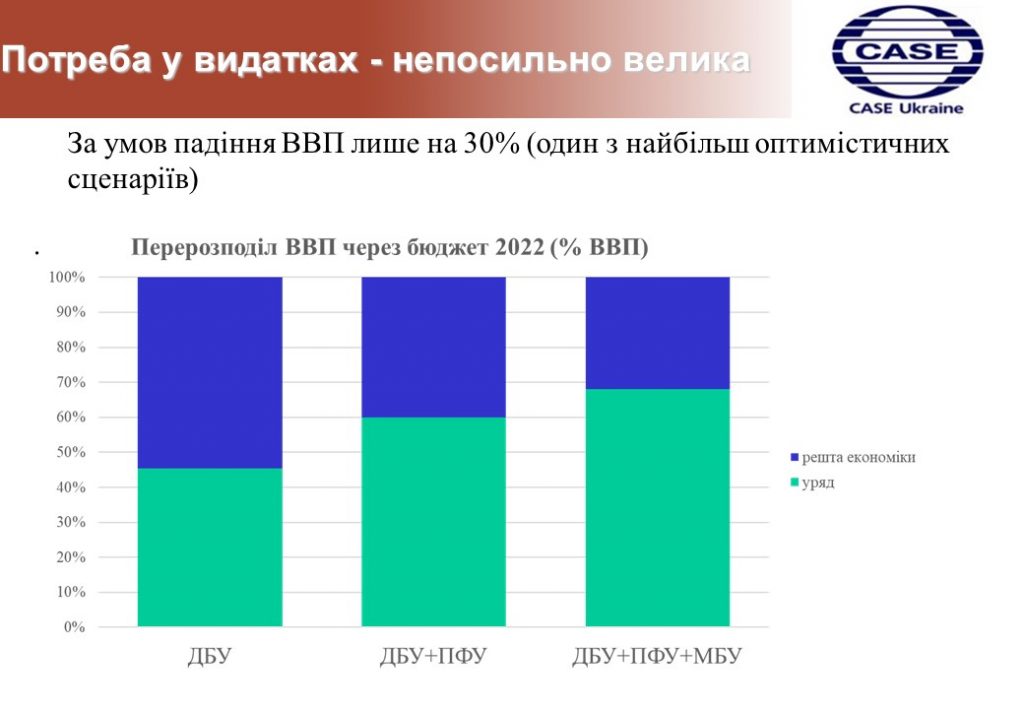 Потреба у видатках - непосильно велика

CASE

CASE Ukraine

За умов падіння ВВП лише на 30% (один з найбільш оптимістичних сценаріїв)

.

Перерозподіл ВВП через бюджет 2022 (% ВВП)

100%
90%
80%
70%
60%
50%
40%
30%
20%
10%
0%

ДБУ

ДБУ+ПФУ

ДБУ+ПФУ+МБУ

решта економіки
уряд